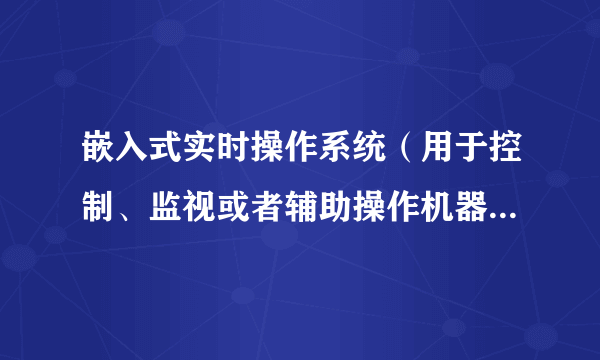 嵌入式实时操作系统（用于控制、监视或者辅助操作机器...